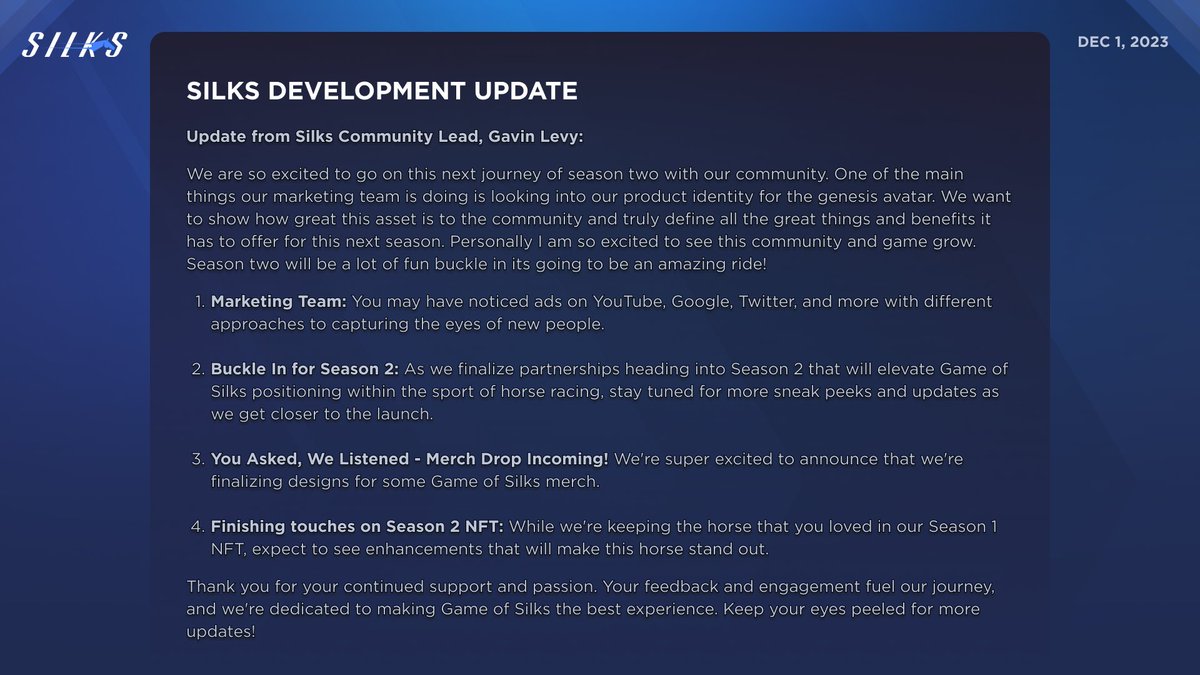 SILKS

DEC 1, 2023

SILKS DEVELOPMENT UPDATE

Update from Silks Community Lead, Gavin Levy:

We are so excited to go on this next journey of season two with our community. One of the main things our marketing team is doing is looking into our product identity for the genesis avatar. We want to show how great this asset is to the community and truly define all the great things and benefits it has to offer for this next season. Personally I am so excited to see this community and game grow. Season two will be a lot of fun buckle in its going to be an amazing ride!

1. Marketing Team: You may have noticed ads on YouTube, Google, Twitter, and more with different approaches to capturing the eyes of new people.

2. Buckle In for Season 2: As we finalize partnerships heading into Season 2 that will elevate Game of Silks positioning within the sport of horse racing, stay tuned for more sneak peeks and updates as we get closer to the launch.

3. You Asked, We Listened - Merch Drop Incoming! We're super excited to announce that we're finalizing designs for some Game of Silks merch.

4. Finishing touches on Season 2 NFT: While we're keeping the horse that you loved in our Season 1 NFT, expect to see enhancements that will make this horse stand out.

Thank you for your continued support and passion. Your feedback and engagement fuel our journey, and we're dedicated to making Game of Silks the best experience. Keep your eyes peeled for more updates!